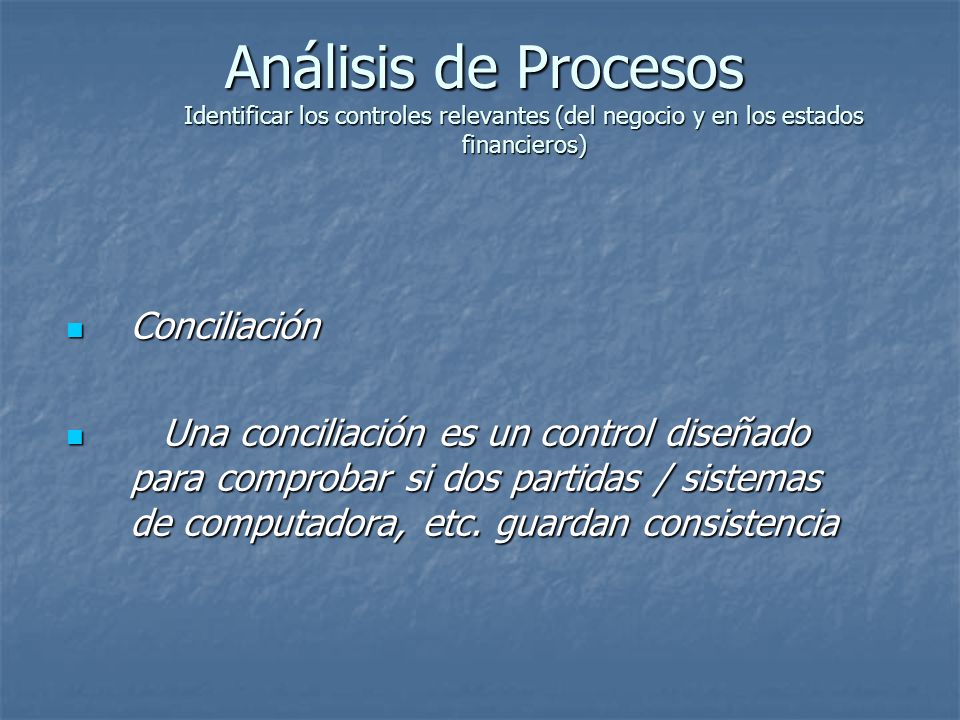 Análisis de Procesos
Identificar los controles relevantes (del negocio y en los estados financieros)

Conciliación

Una conciliación es un control diseñado para comprobar si dos partidas / sistemas de computadora, etc. guardan consistencia